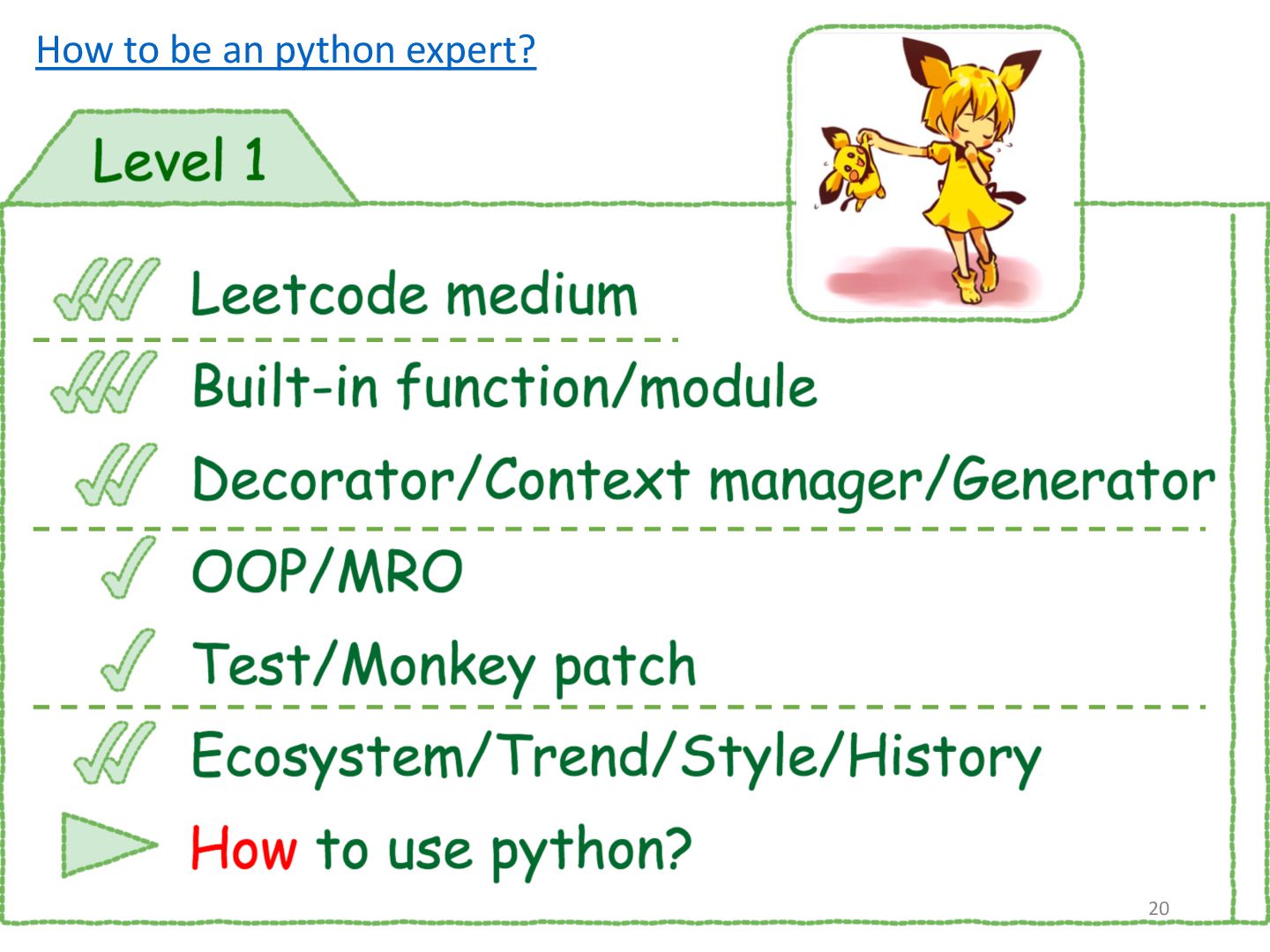 How to be an python expert?

Level 1

Leetcode medium

Built-in function/module

Decorator/Context manager/Generator

OOP/MRO

Test/Monkey patch

Ecosystem/Trend/Style/History

How to use python?

20